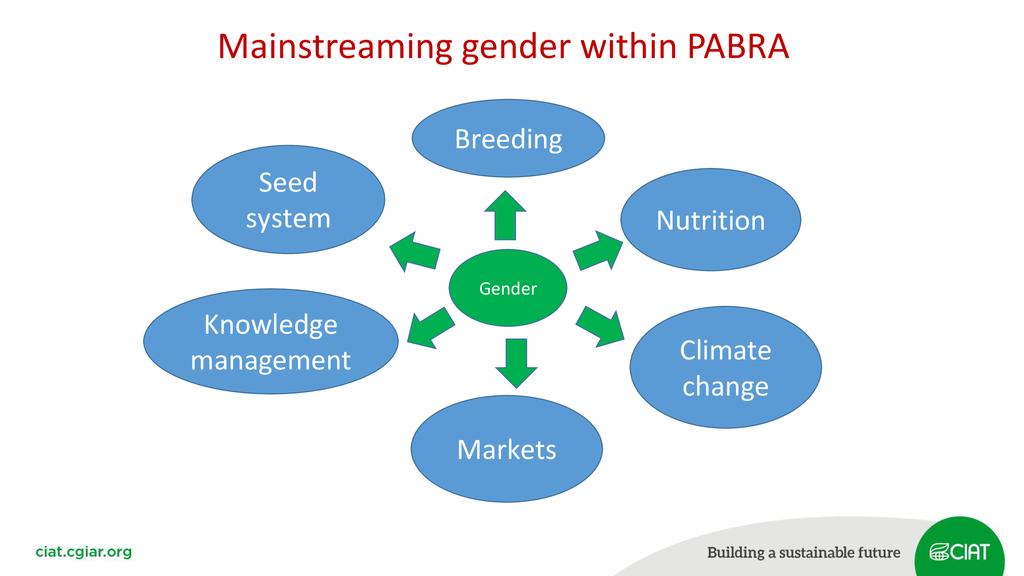 Mainstreaming gender within PABRA

Breeding

Seed system

Nutrition

Gender

Knowledge management

Climate change

Markets

ciat.cgiar.org

Building a sustainable future

CIAT